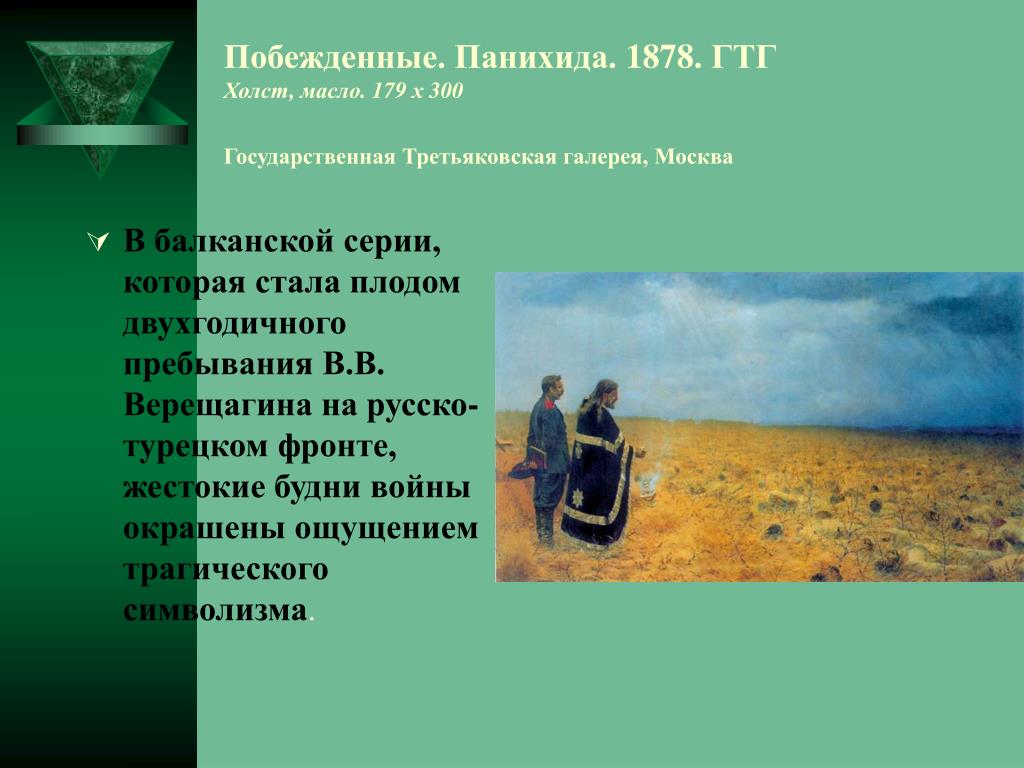 Побежденные. Панихида. 1878. ГТГ
Холст, масло. 179 х 300

Государственная Третьяковская галерея, Москва

В балканской серии, которая стала плодом двухгодичного пребывания В.В. Верещагина на русско-турецком фронте, жестокие будни войны окрашены ощущением трагического символизма.